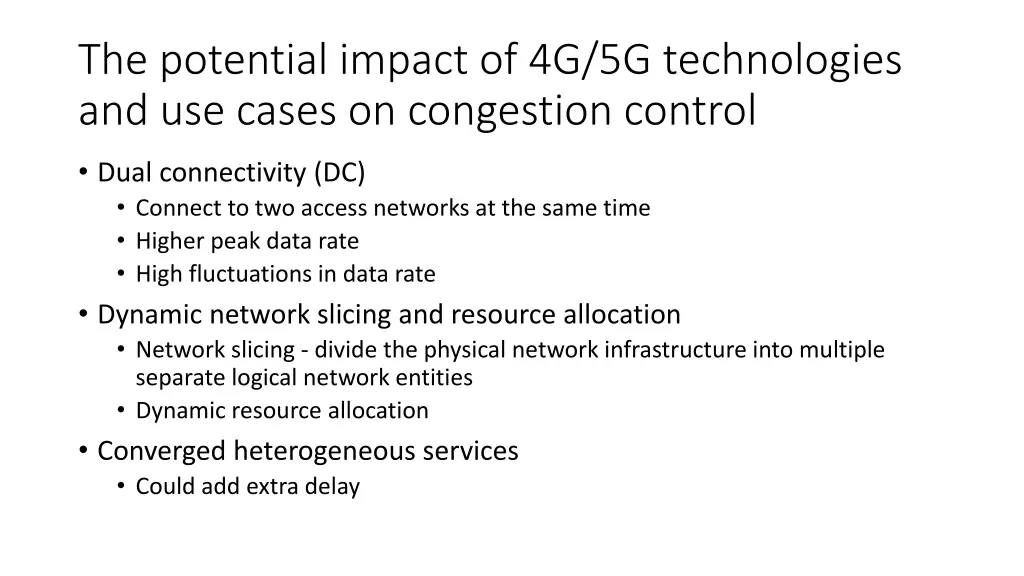 The potential impact of 4G/5G technologies and use cases on congestion control

• Dual connectivity (DC)
  • Connect to two access networks at the same time
  • Higher peak data rate
  • High fluctuations in data rate
• Dynamic network slicing and resource allocation
  • Network slicing - divide the physical network infrastructure into multiple separate logical network entities
  • Dynamic resource allocation
• Converged heterogeneous services
  • Could add extra delay